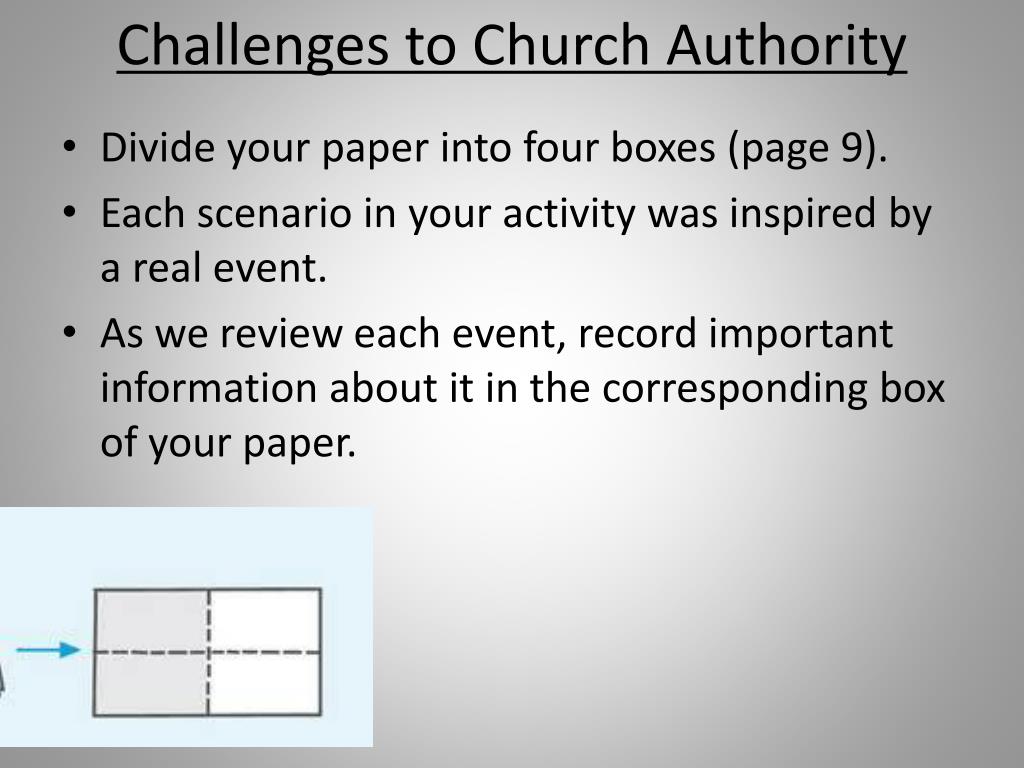 Challenges to Church Authority

• Divide your paper into four boxes (page 9).
• Each scenario in your activity was inspired by a real event.
• As we review each event, record important information about it in the corresponding box of your paper.